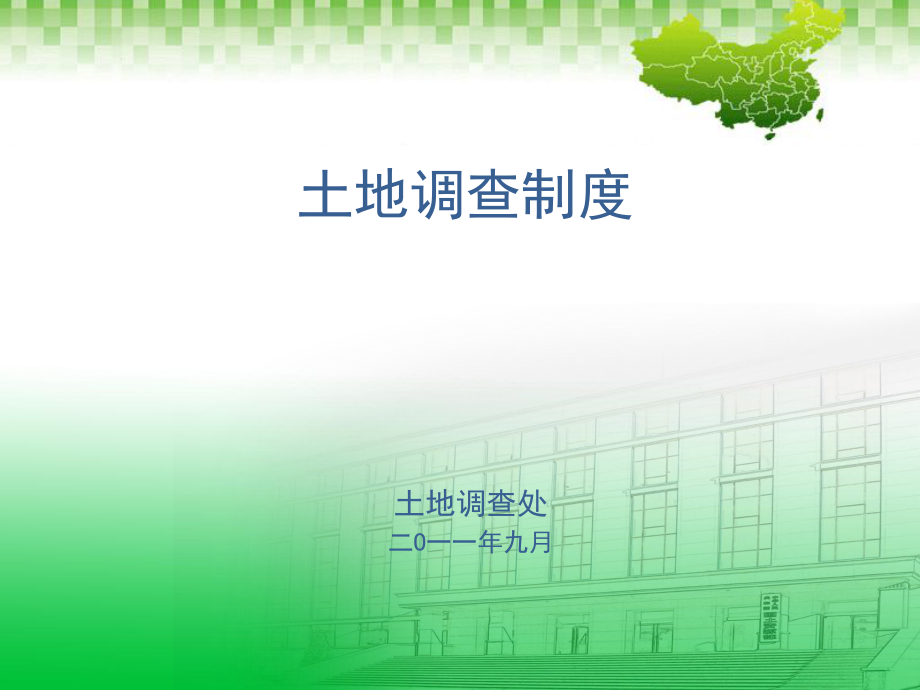 土地调查制度

土地调查处
二0一一年九月